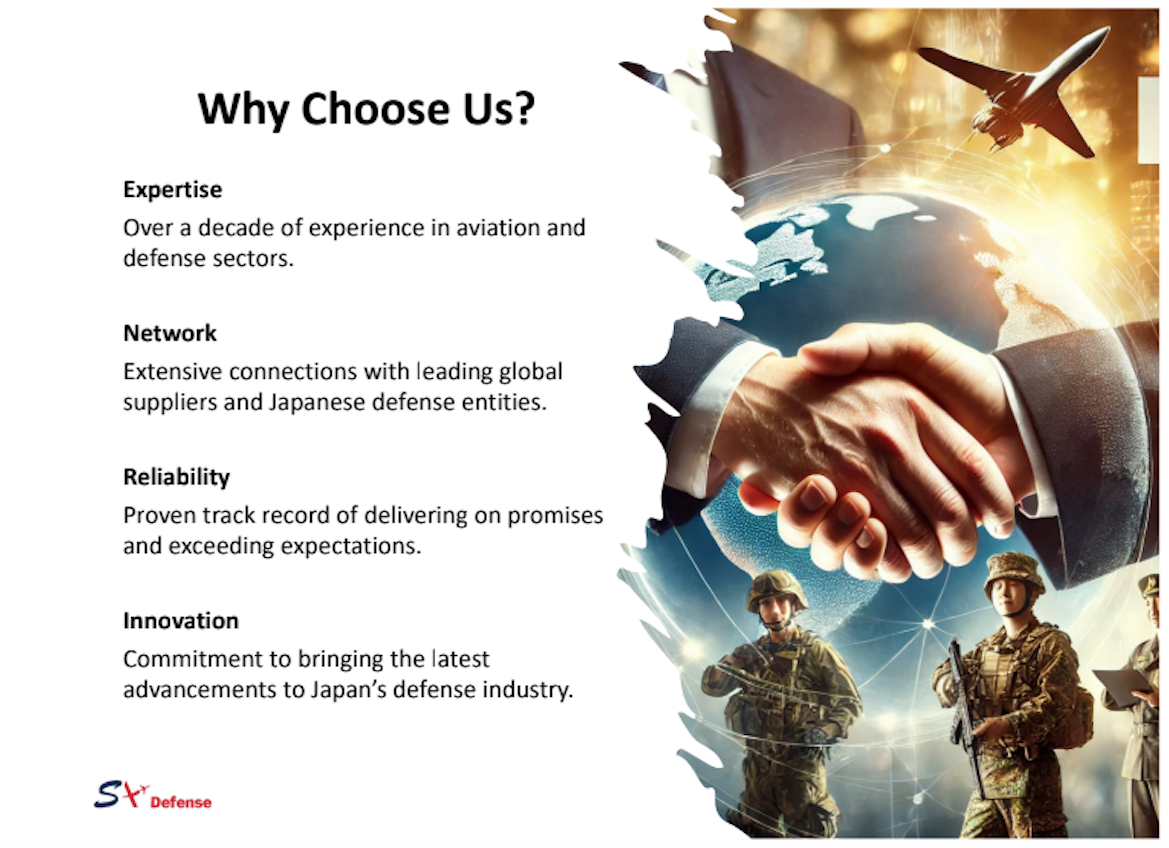 Why Choose Us?

Expertise

Over a decade of experience in aviation and defense sectors.

Network

Extensive connections with leading global suppliers and Japanese defense entities.

Reliability

Proven track record of delivering on promises and exceeding expectations.

Innovation

Commitment to bringing the latest advancements to Japan's defense industry.

SX Defense